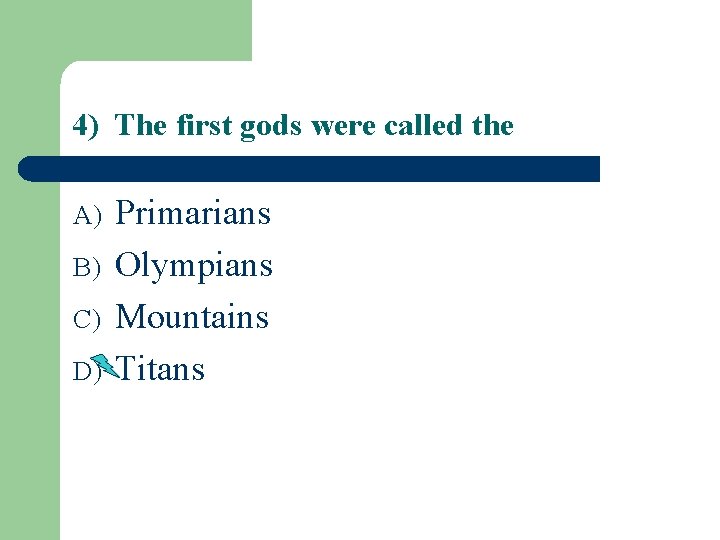 4) The first gods were called the

A) Primarians

B) Olympians

C) Mountains

D) Titans